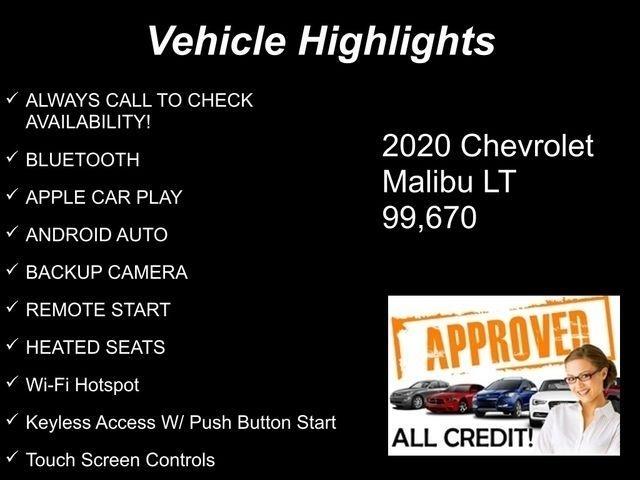 Vehicle Highlights

✓ ALWAYS CALL TO CHECK AVAILABILITY!

✓ BLUETOOTH

✓ APPLE CAR PLAY

✓ ANDROID AUTO

✓ BACKUP CAMERA

✓ REMOTE START

✓ HEATED SEATS

✓ Wi-Fi Hotspot

✓ Keyless Access W/ Push Button Start

✓ Touch Screen Controls

2020 Chevrolet Malibu LT 99,670

APPROVED

ALL CREDIT!